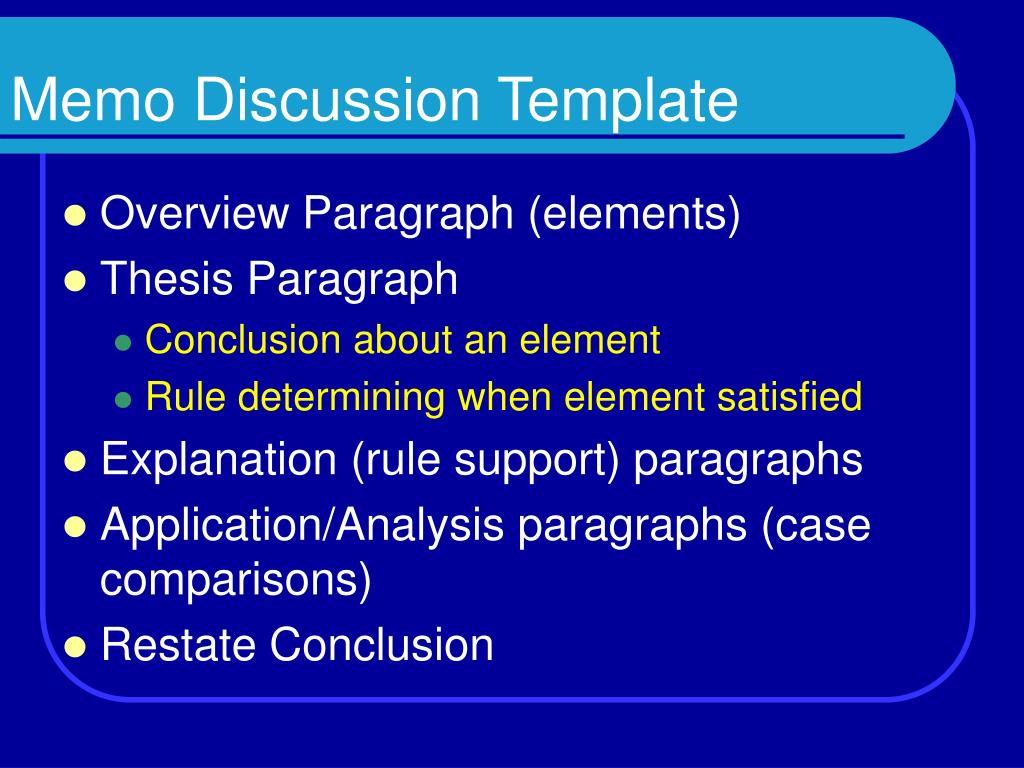 Memo Discussion Template

- Overview Paragraph (elements)
- Thesis Paragraph
  - Conclusion about an element
  - Rule determining when element satisfied
- Explanation (rule support) paragraphs
- Application/Analysis paragraphs (case comparisons)
- Restate Conclusion